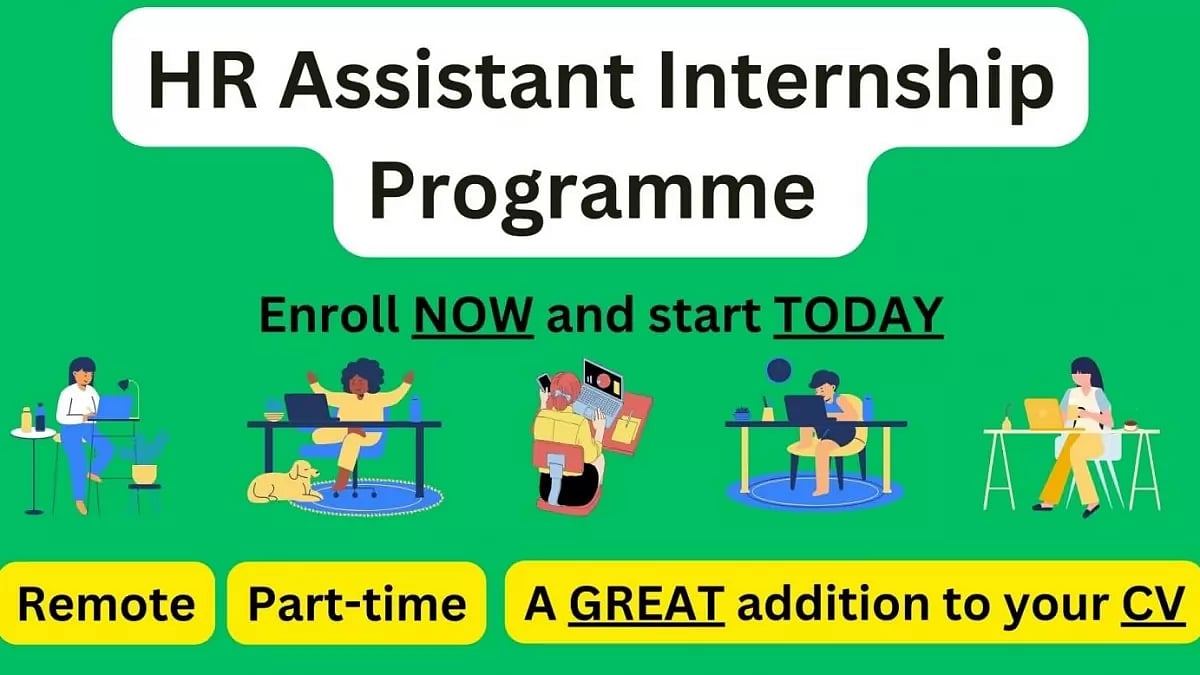 HR Assistant Internship Programme

Enroll NOW and start TODAY

Remote

Part-time

A GREAT addition to your CV